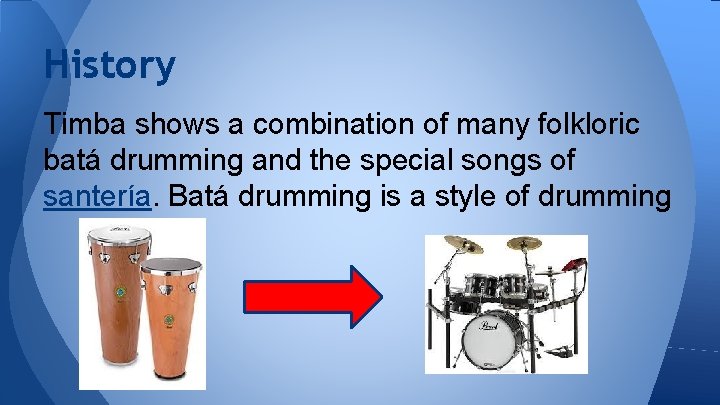 History

Timba shows a combination of many folkloric batá drumming and the special songs of santería. Batá drumming is a style of drumming

Pearl